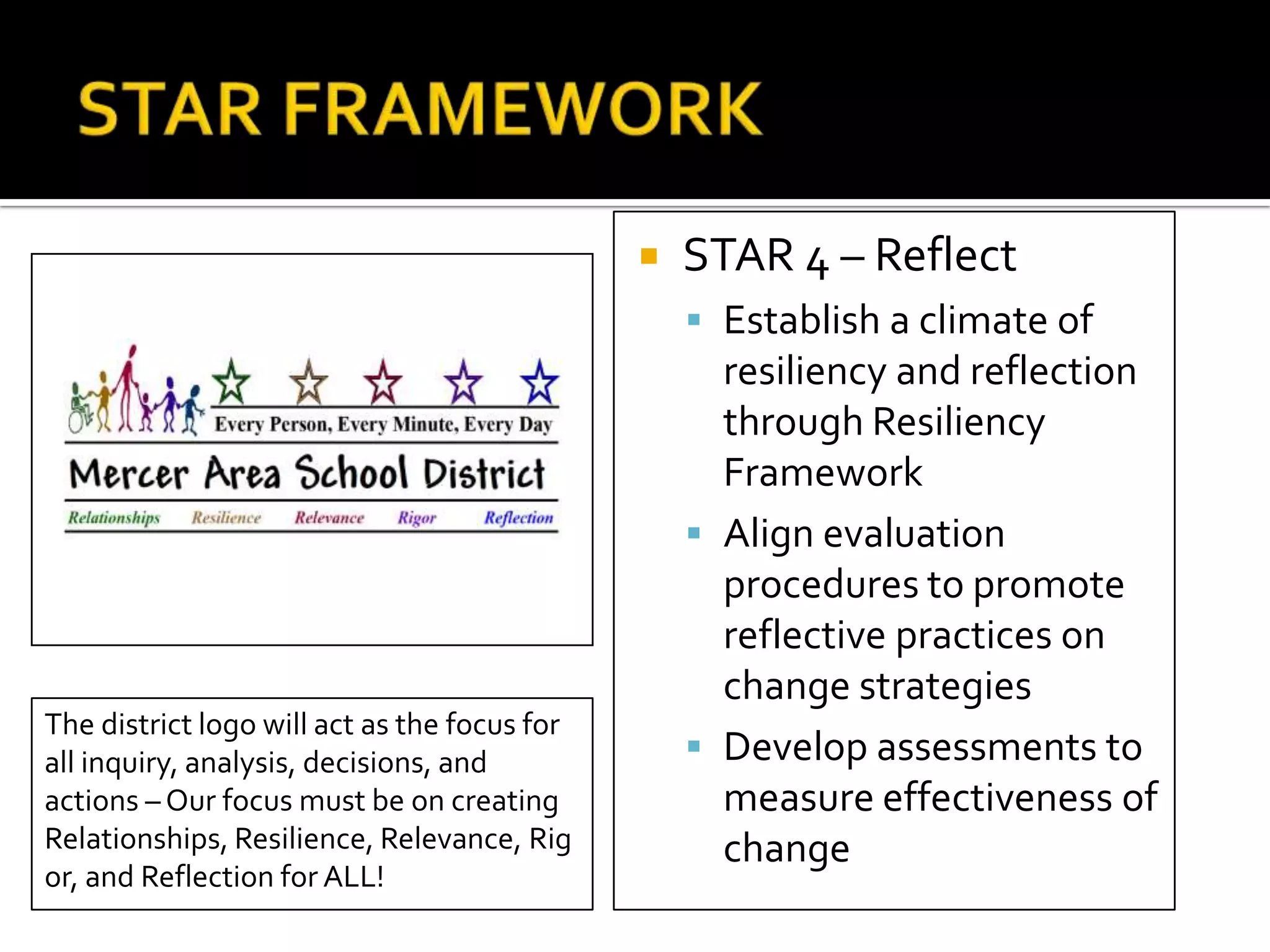 STAR FRAMEWORK

Every Person, Every Minute, Every Day

Mercer Area School District

Relationships Resilience Relevance Rigor Reflection

The district logo will act as the focus for all inquiry, analysis, decisions, and actions – Our focus must be on creating Relationships, Resilience, Relevance, Rig or, and Reflection for ALL!

STAR 4 – Reflect

Establish a climate of resiliency and reflection through Resiliency Framework

Align evaluation procedures to promote reflective practices on change strategies

Develop assessments to measure effectiveness of change